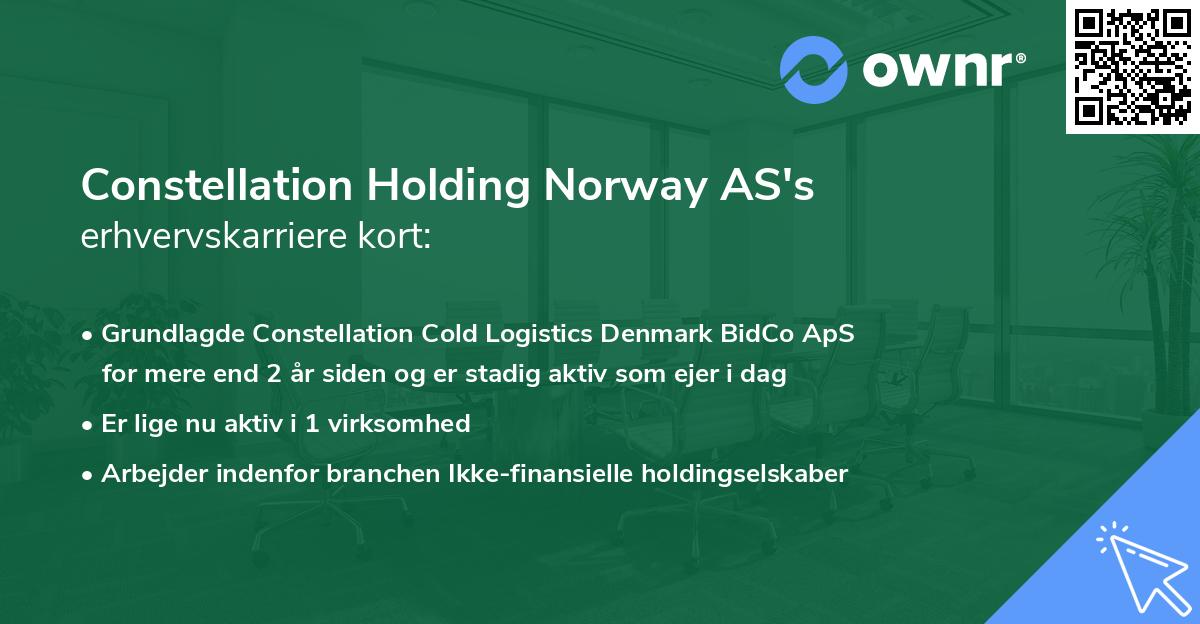 ownr®

Constellation Holding Norway AS's erhvervskarriere kort:

• Grundlagde Constellation Cold Logistics Denmark BidCo ApS for mere end 2 år siden og er stadig aktiv som ejer i dag

• Er lige nu aktiv i 1 virksomhed

• Arbejder indenfor branchen Ikke-finansielle holdingselskaber